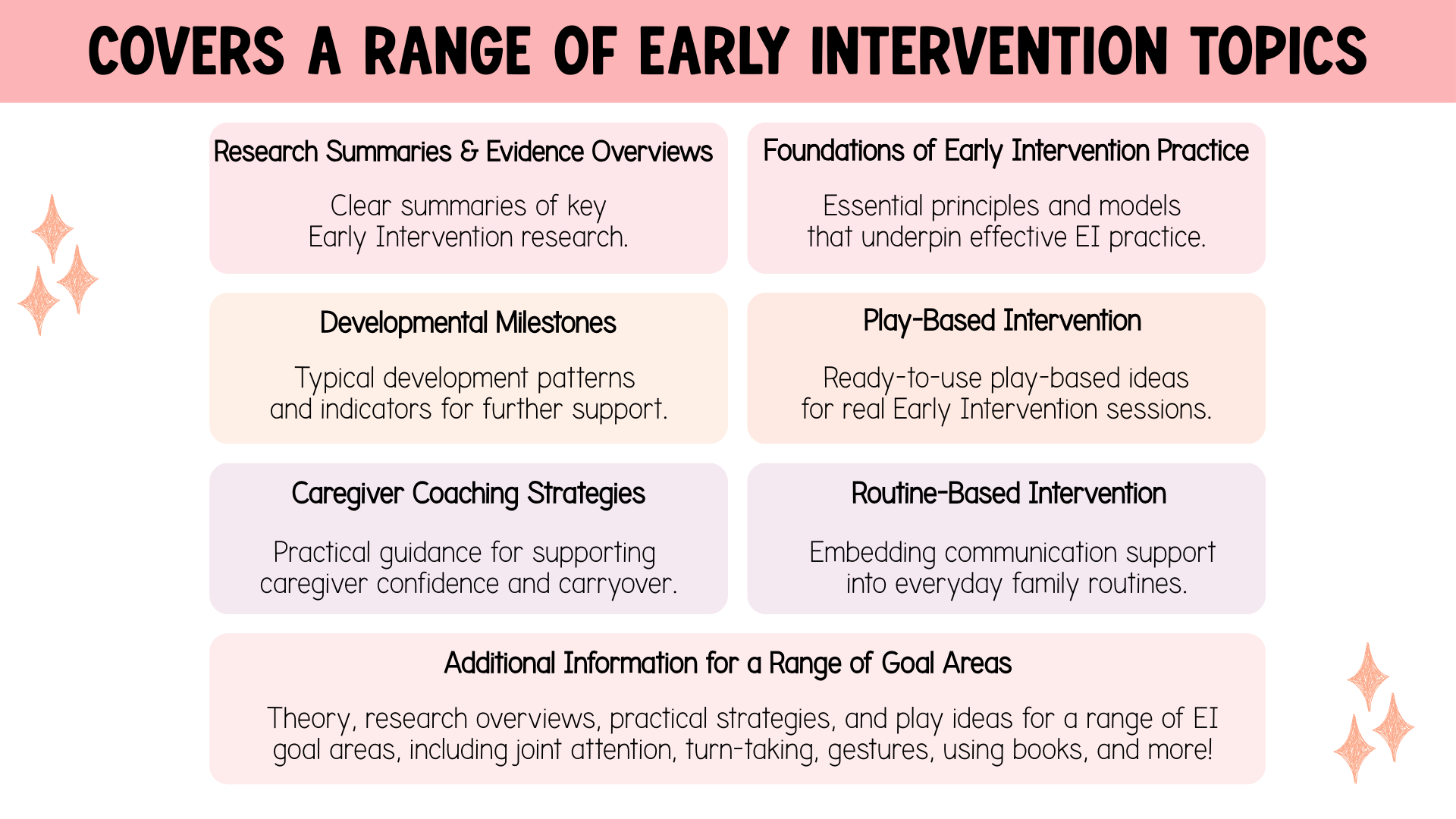 COVERS A RANGE OF EARLY INTERVENTION TOPICS

Research Summaries & Evidence Overviews

Clear summaries of key Early Intervention research.

Foundations of Early Intervention Practice

Essential principles and models that underpin effective EI practice.

Developmental Milestones

Typical development patterns and indicators for further support.

Play-Based Intervention

Ready-to-use play-based ideas for real Early Intervention sessions.

Caregiver Coaching Strategies

Practical guidance for supporting caregiver confidence and carryover.

Routine-Based Intervention

Embedding communication support into everyday family routines.

Additional Information for a Range of Goal Areas

Theory, research overviews, practical strategies, and play ideas for a range of EI goal areas, including joint attention, turn-taking, gestures, using books, and more!